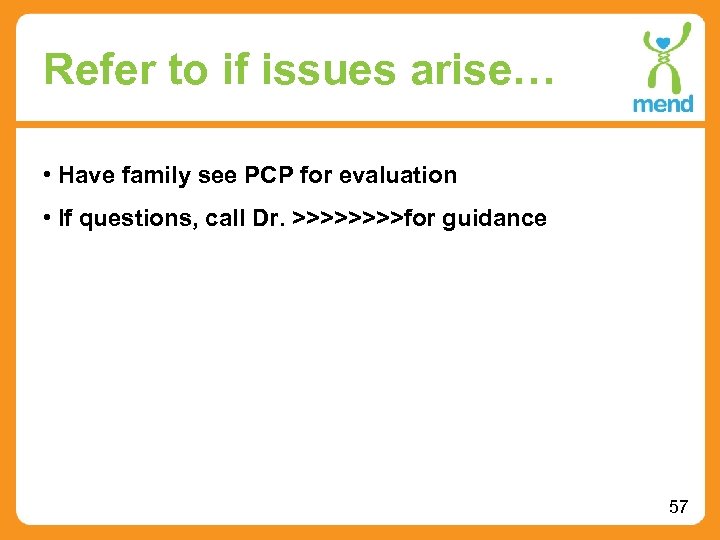 Refer to if issues arise…

mend

• Have family see PCP for evaluation

• If questions, call Dr. >>>>>>>>>for guidance

57